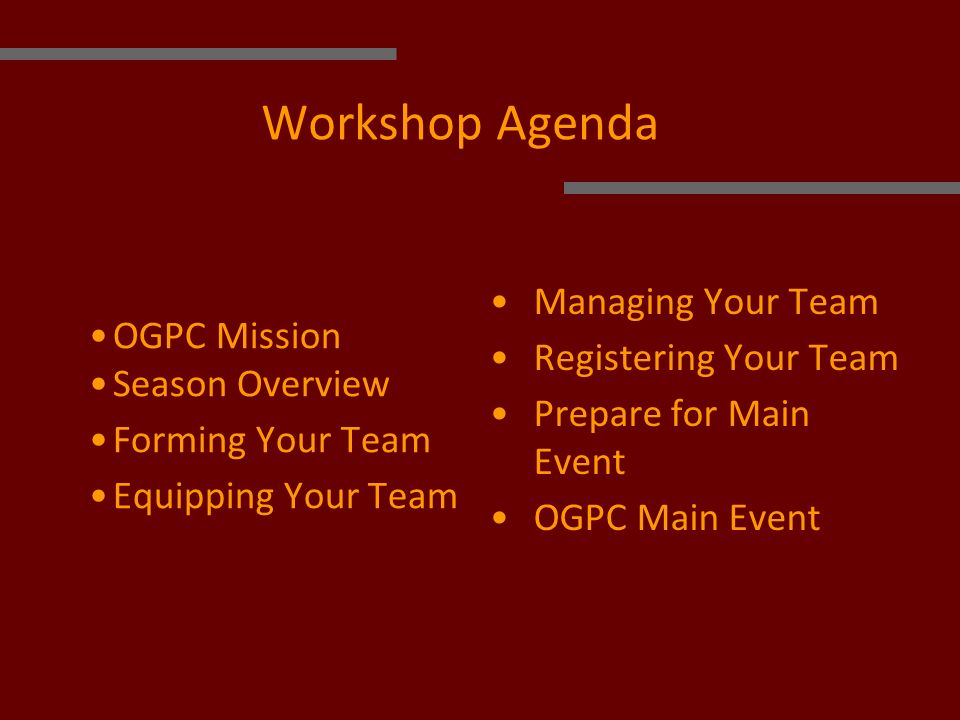 Workshop Agenda

• OGPC Mission
• Season Overview
• Forming Your Team
• Equipping Your Team

• Managing Your Team
• Registering Your Team
• Prepare for Main Event
• OGPC Main Event